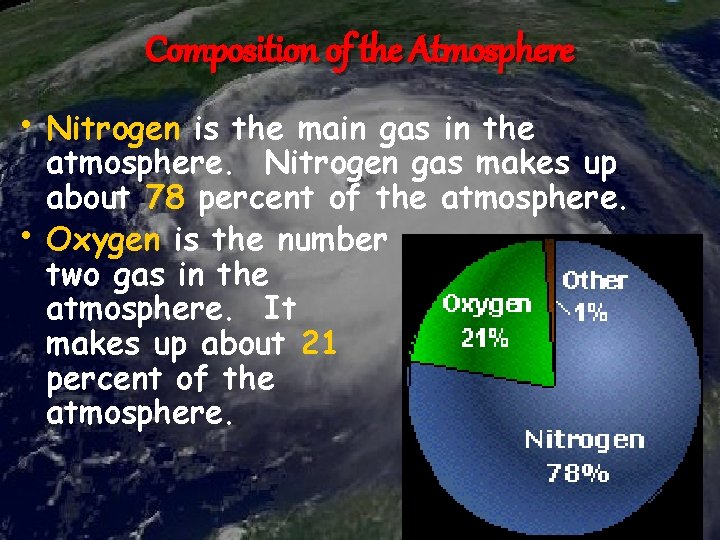 Composition of the Atmosphere

• Nitrogen is the main gas in the atmosphere. Nitrogen gas makes up about 78 percent of the atmosphere.

• Oxygen is the number two gas in the atmosphere. It makes up about 21 percent of the atmosphere.

Oxygen 21%

Other 1%

Nitrogen 78%